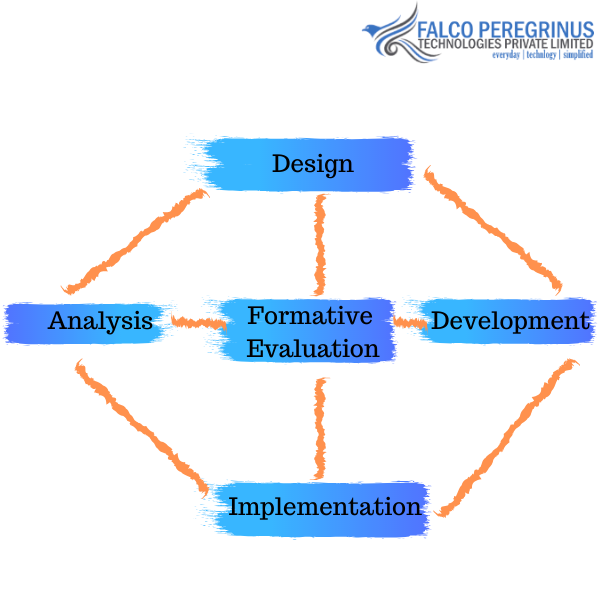 FALCO PEREGRINUS
TECHNOLOGIES PRIVATE LIMITED
everyday | technology | simplified

Design

Analysis

Formative Evaluation

Development

Implementation